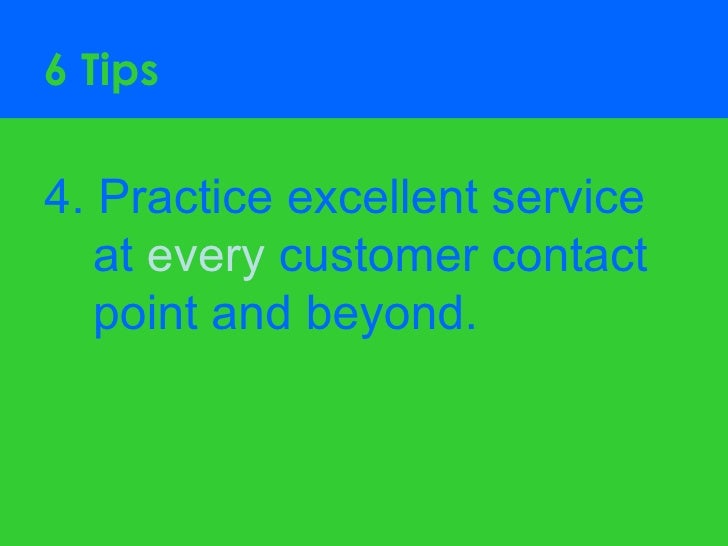 6 Tips

4. Practice excellent service at every customer contact point and beyond.